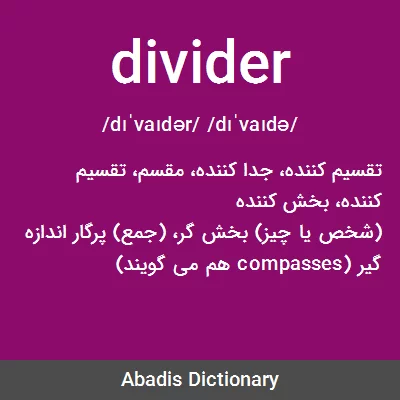 divider

/dɪˈvaɪdər/ /dɪˈvaɪdə/

تقسیم کننده، جدا کننده، مقسم، تقسیم کننده، بخش کننده
(شخص یا چیز) بخش گر، (جمع) پرگار اندازه گیر (compasses هم می گویند)

Abadis Dictionary